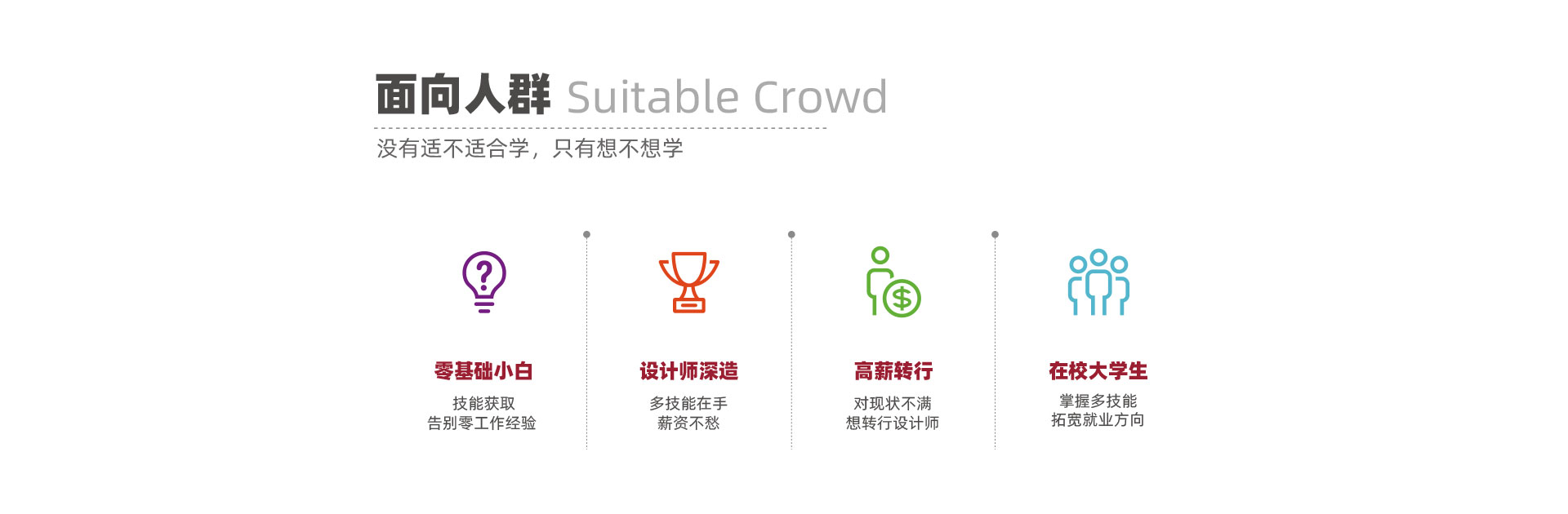 面向人群 Suitable Crowd

没有适不适合学，只有想不想学

零基础小白

技能获取
告别零工作经验

设计师深造

多技能在手
薪资不愁

高薪转行

对现状不满
想转行设计师

在校大学生

掌握多技能
拓宽就业方向